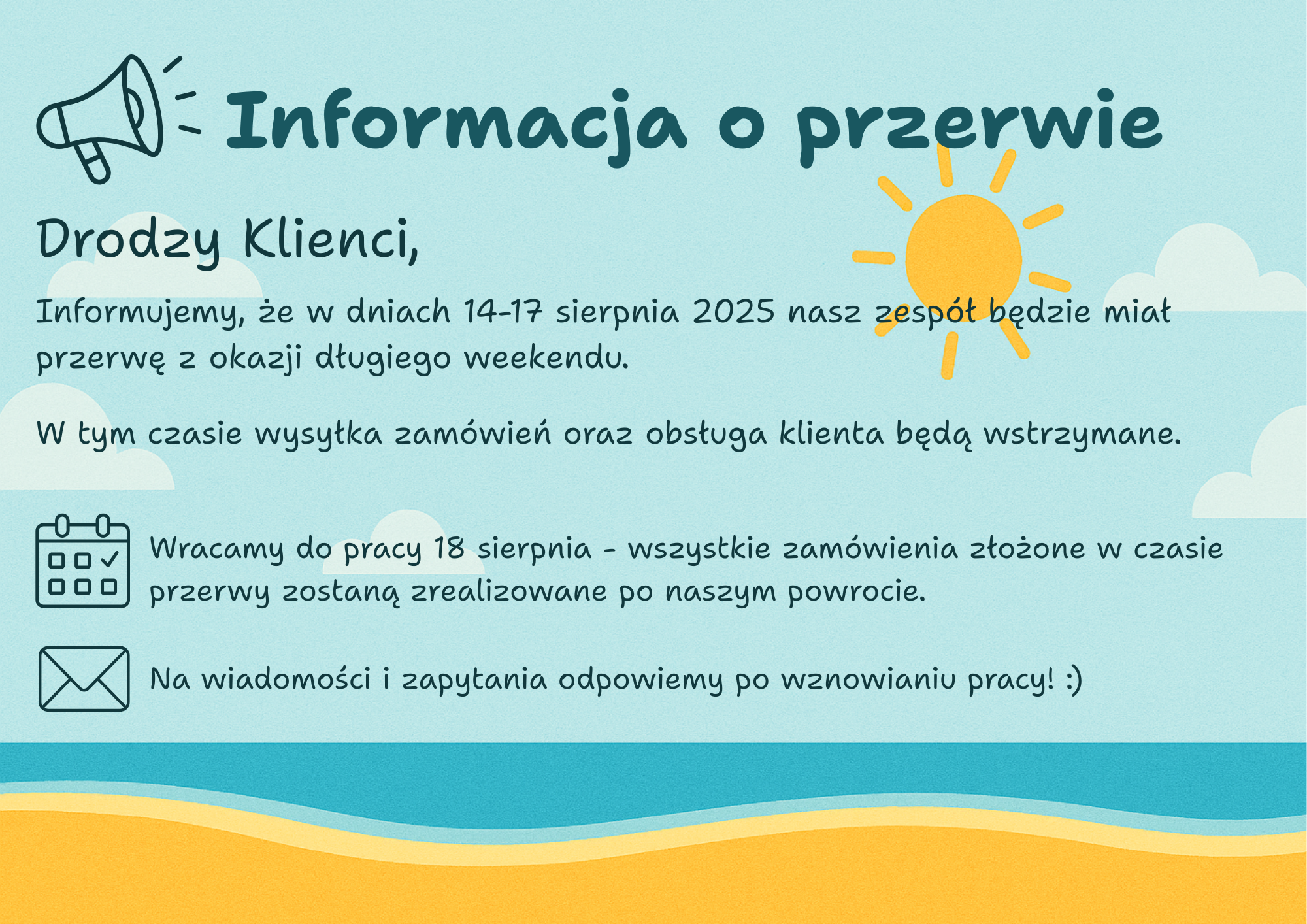 Informacja o przerwie

Drodzy Klienci,

Informujemy, że w dniach 14-17 sierpnia 2025 nasz zespół będzie miał przerwę z okazji długiego weekendu.

W tym czasie wysyłka zamówień oraz obsługa klienta będą wstrzymane.

Wracamy do pracy 18 sierpnia - wszystkie zamówienia złożone w czasie przerwy zostaną zrealizowane po naszym powrocie.

Na wiadomości i zapytania odpowiemy po wznowianiu pracy! :)